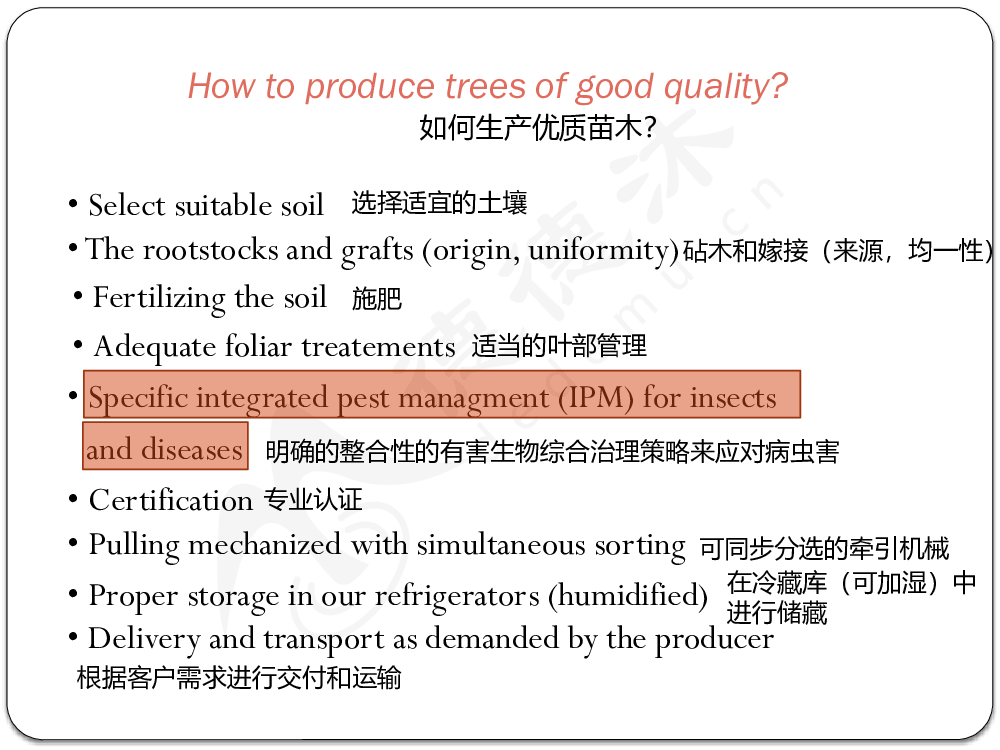 How to produce trees of good quality?
如何生产优质苗木?

• Select suitable soil 选择适宜的土壤
• The rootstocks and grafts (origin, uniformity) 砧木和嫁接（来源，均一性）
• Fertilizing the soil 施肥
• Adequate foliar treatements 适当的叶部管理
• Specific integrated pest managment (IPM) for insects and diseases 明确的整合性的有害生物综合治理策略来应对病虫害
• Certification 专业认证
• Pulling mechanized with simultaneous sorting 可同步分选的牵引机械
• Proper storage in our refrigerators (humidified) 在冷藏库（可加湿）中进行储藏
• Delivery and transport as demanded by the producer 根据客户需求进行交付和运输